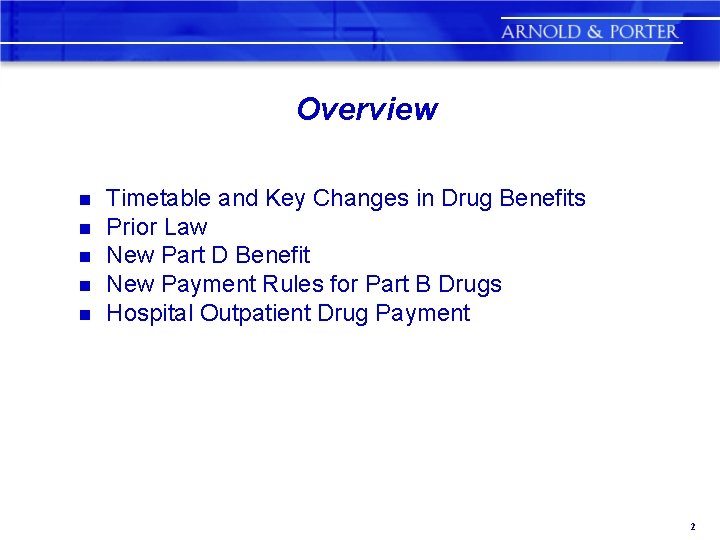 ARNOLD & PORTER

Overview

- Timetable and Key Changes in Drug Benefits
- Prior Law
- New Part D Benefit
- New Payment Rules for Part B Drugs
- Hospital Outpatient Drug Payment

2